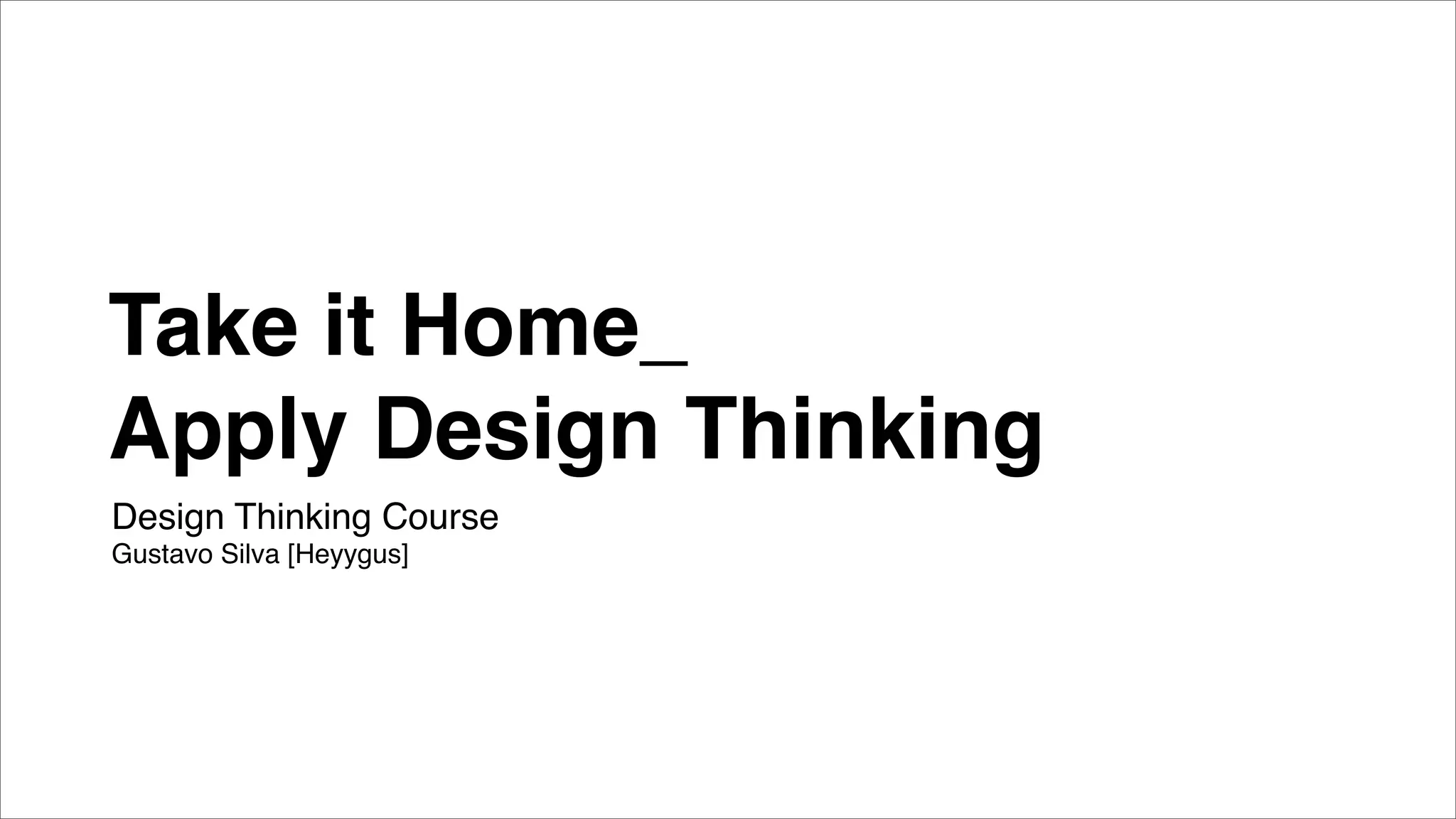 Take it Home_
Apply Design Thinking

Design Thinking Course
Gustavo Silva [Heyygus]